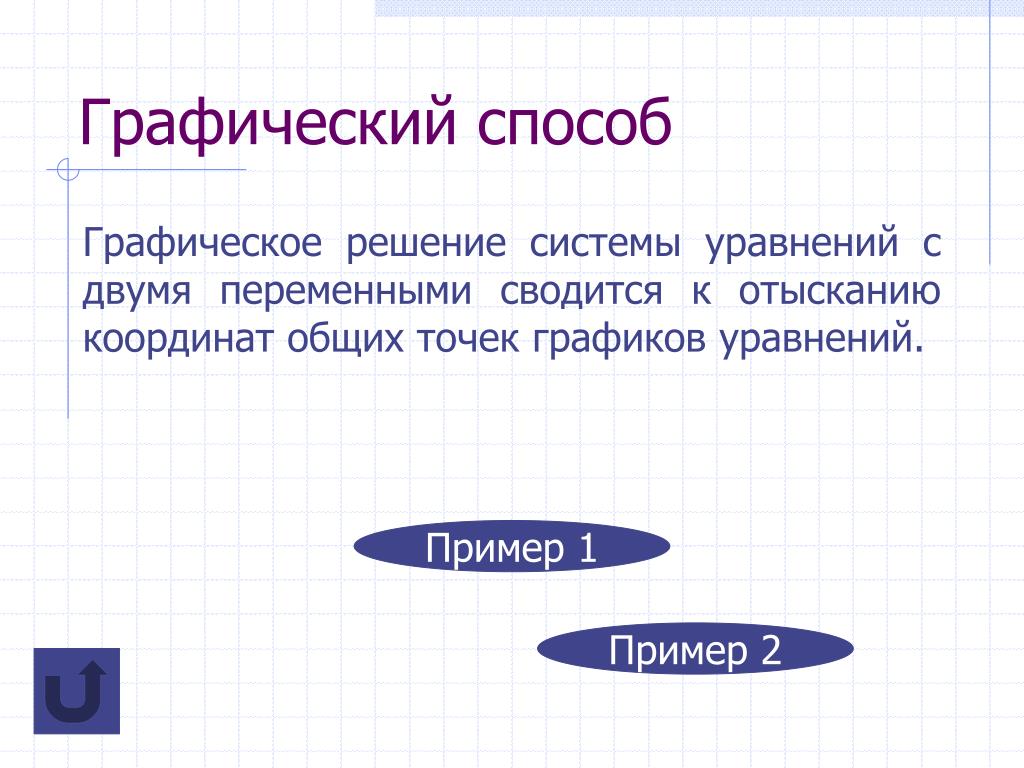 Графический способ

Графическое решение системы уравнений с двумя переменными сводится к отысканию координат общих точек графиков уравнений.

Пример 1

Пример 2